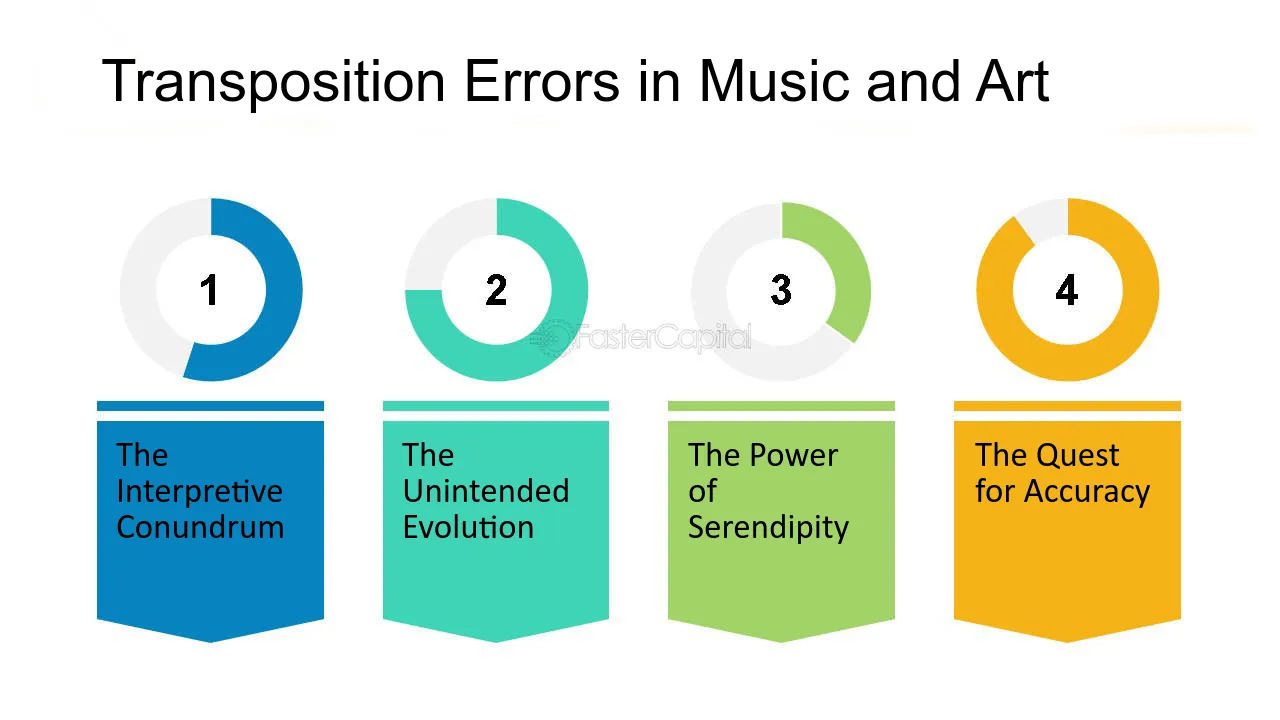 Transposition Errors in Music and Art

1

The Interpretive Conundrum

2

The Unintended Evolution

3

The Power of Serendipity

4

The Quest for Accuracy

FasterCapital